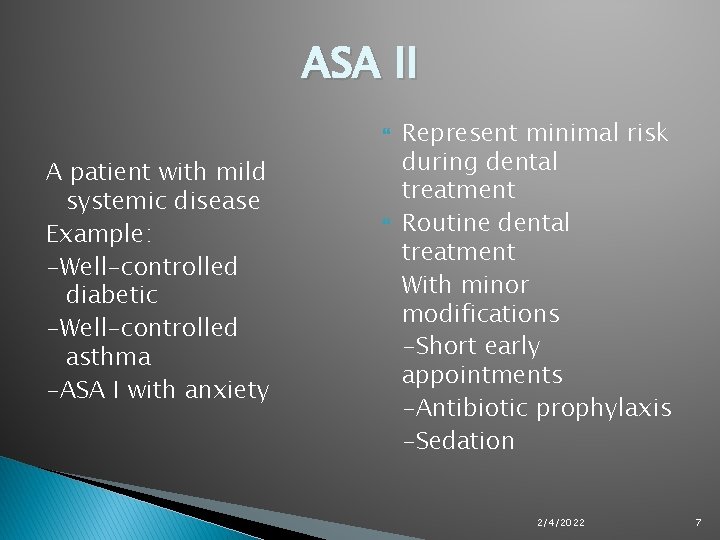 ASA II

A patient with mild systemic disease
Example:
-Well-controlled diabetic
-Well-controlled asthma
-ASA I with anxiety

Represent minimal risk during dental treatment
Routine dental treatment
With minor modifications
-Short early appointments
-Antibiotic prophylaxis
-Sedation

2/4/2022
7